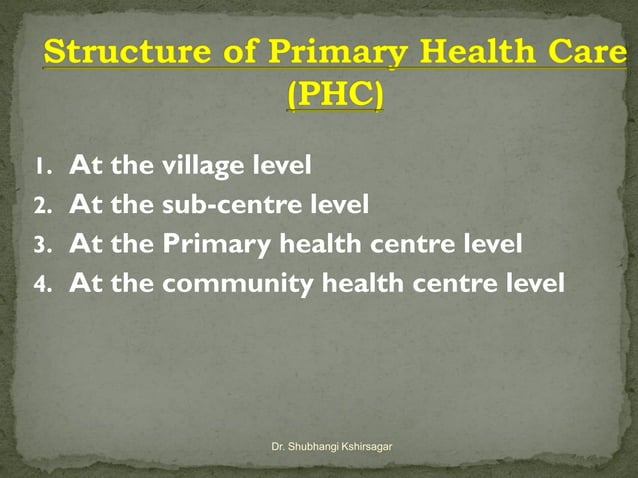 Structure of Primary Health Care (PHC)

1. At the village level
2. At the sub-centre level
3. At the Primary health centre level
4. At the community health centre level

Dr. Shubhangi Kshirsagar